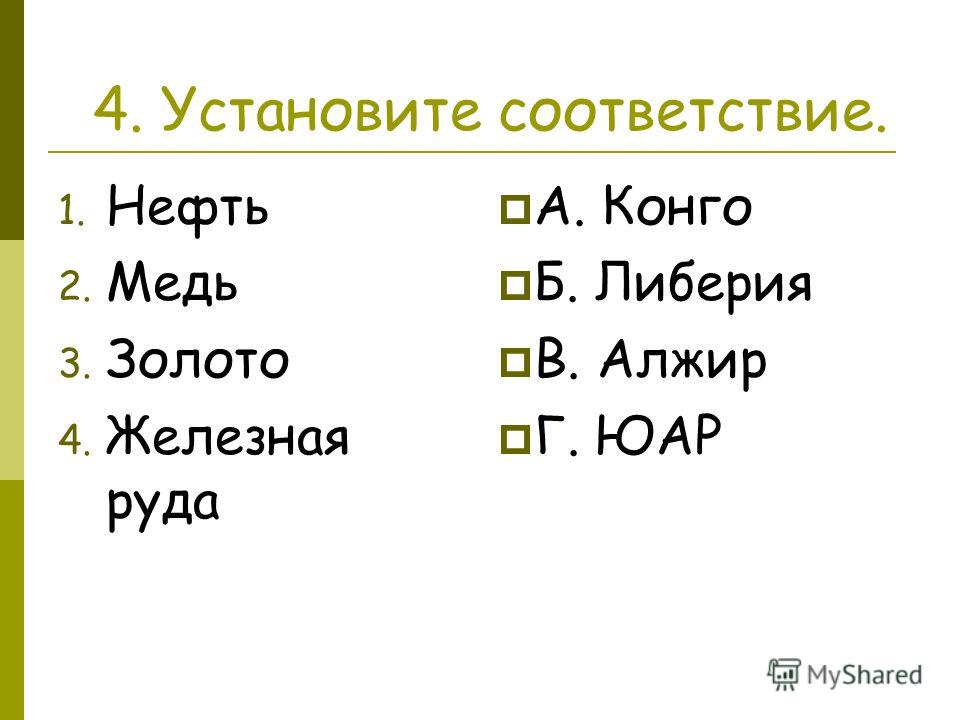 4. Установите соответствие.

1. Нефть
2. Медь
3. Золото
4. Железная руда

А. Конго
Б. Либерия
В. Алжир
Г. ЮАР

MyShared